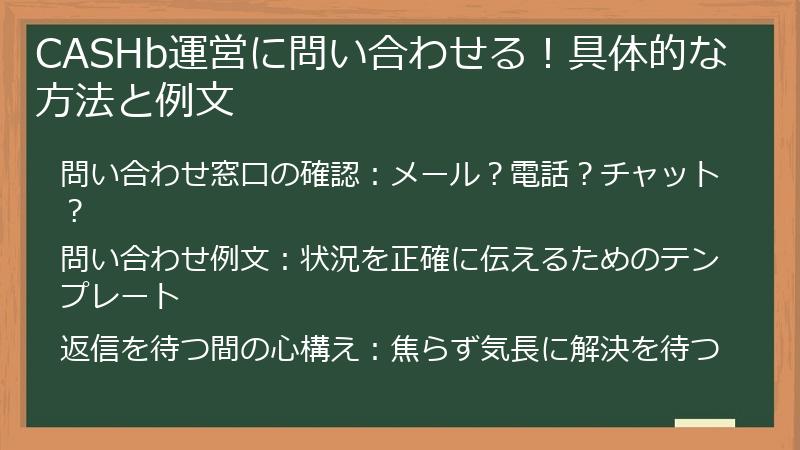 CASHb運営に問い合わせる！具体的な方法と例文

問い合わせ窓口の確認：メール？電話？チャット？

問い合わせ例文：状況を正確に伝えるためのテンプレート

返信を待つ間の心構え：焦らず気長に解決を待つ